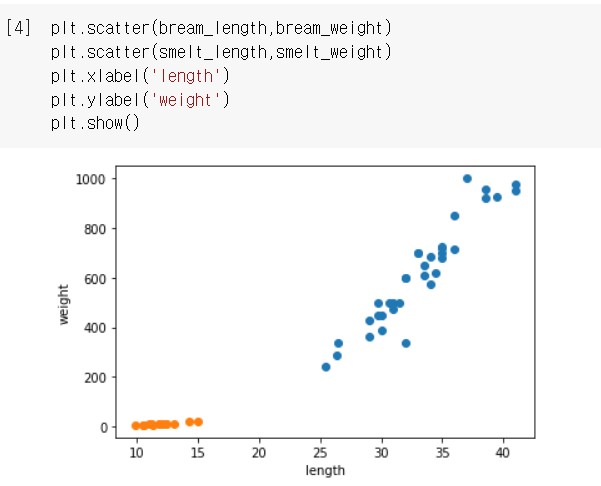 [4] plt.scatter(bream_length,bream_weight)
plt.scatter(smelt_length,smelt_weight)
plt.xlabel('length')
plt.ylabel('weight')
plt.show()

1000
800
600
400
200
0
weight
10 15 20 25 30 35 40
length